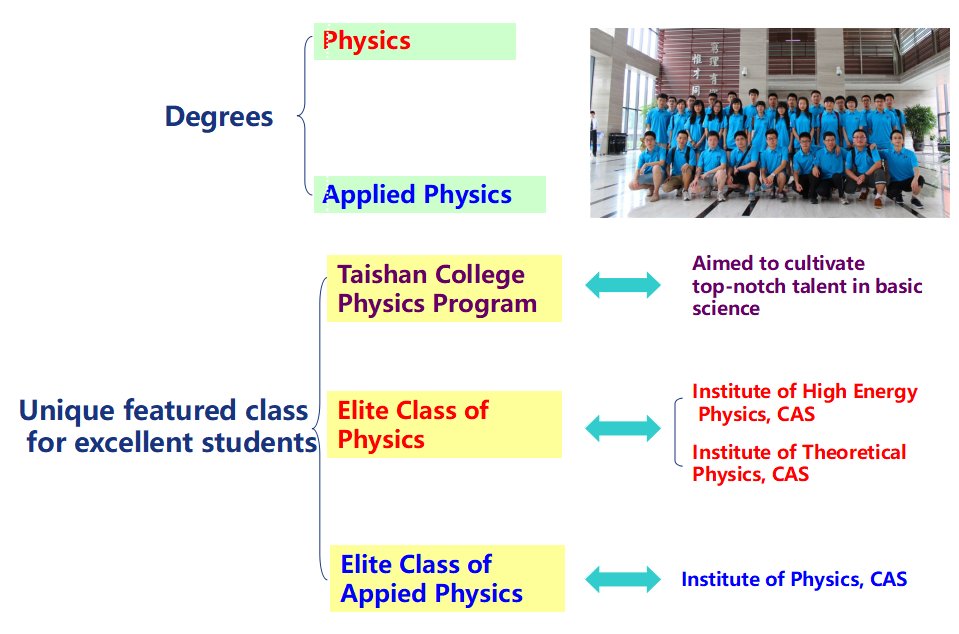 Degrees

Physics

Applied Physics

Unique featured class for excellent students

Taishan College Physics Program

Aimed to cultivate top-notch talent in basic science

Elite Class of Physics

Institute of High Energy Physics, CAS

Institute of Theoretical Physics, CAS

Elite Class of Appied Physics

Institute of Physics, CAS